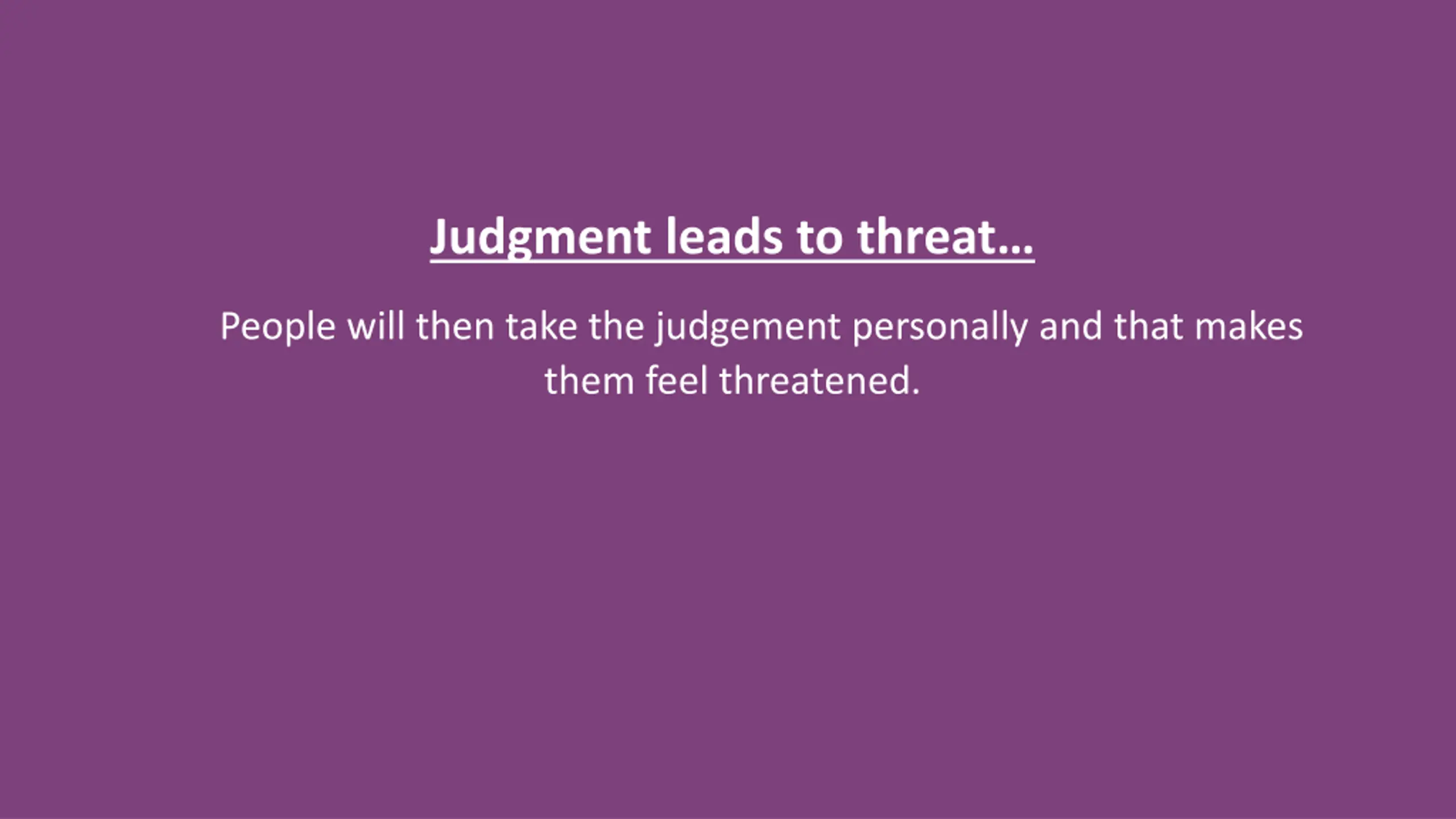 Judgment leads to threat…

People will then take the judgement personally and that makes them feel threatened.